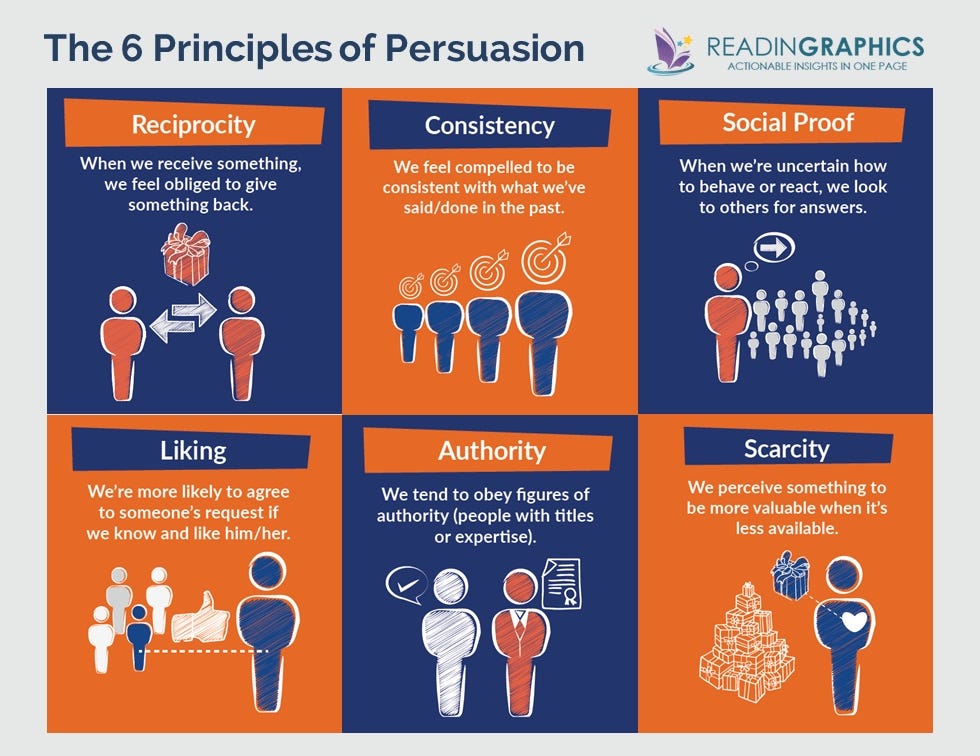 The 6 Principles of Persuasion

READINGRAPHICS
ACTIONABLE INSIGHTS IN ONE PAGE

Reciprocity
When we receive something, we feel obliged to give something back.

Consistency
We feel compelled to be consistent with what we've said/done in the past.

Social Proof
When we're uncertain how to behave or react, we look to others for answers.

Liking
We're more likely to agree to someone's request if we know and like him/her.

Authority
We tend to obey figures of authority (people with titles or expertise).

Scarcity
We perceive something to be more valuable when it's less available.